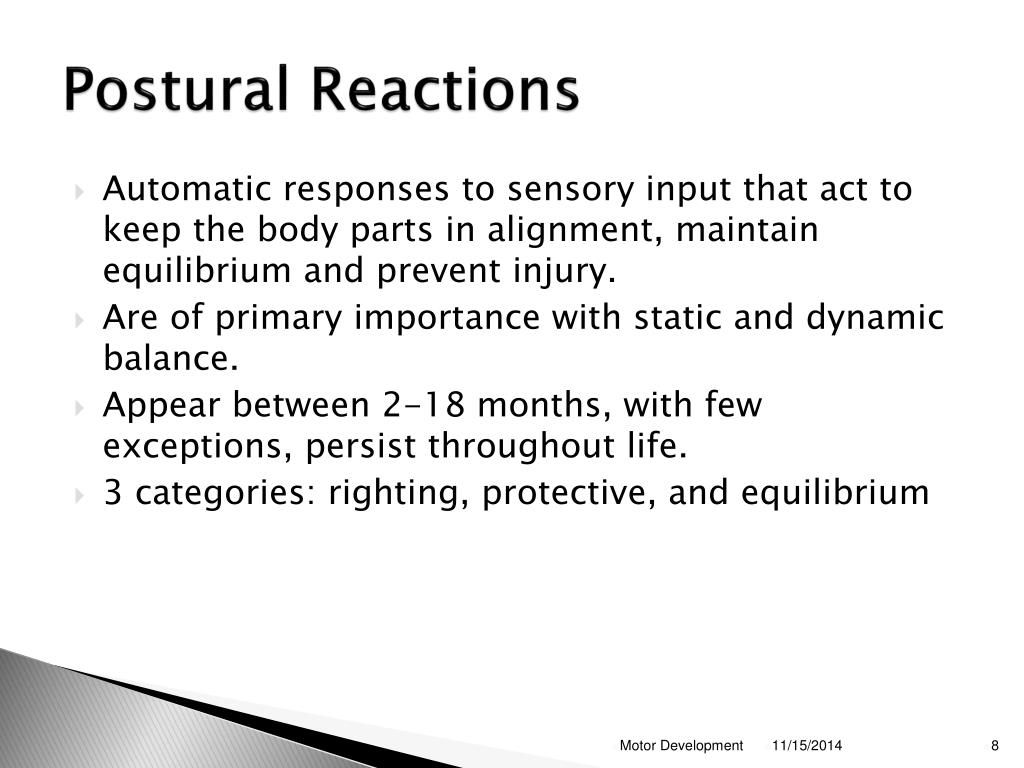 Postural Reactions

Automatic responses to sensory input that act to keep the body parts in alignment, maintain equilibrium and prevent injury.

Are of primary importance with static and dynamic balance.

Appear between 2-18 months, with few exceptions, persist throughout life.

3 categories: righting, protective, and equilibrium

Motor Development 11/15/2014 8